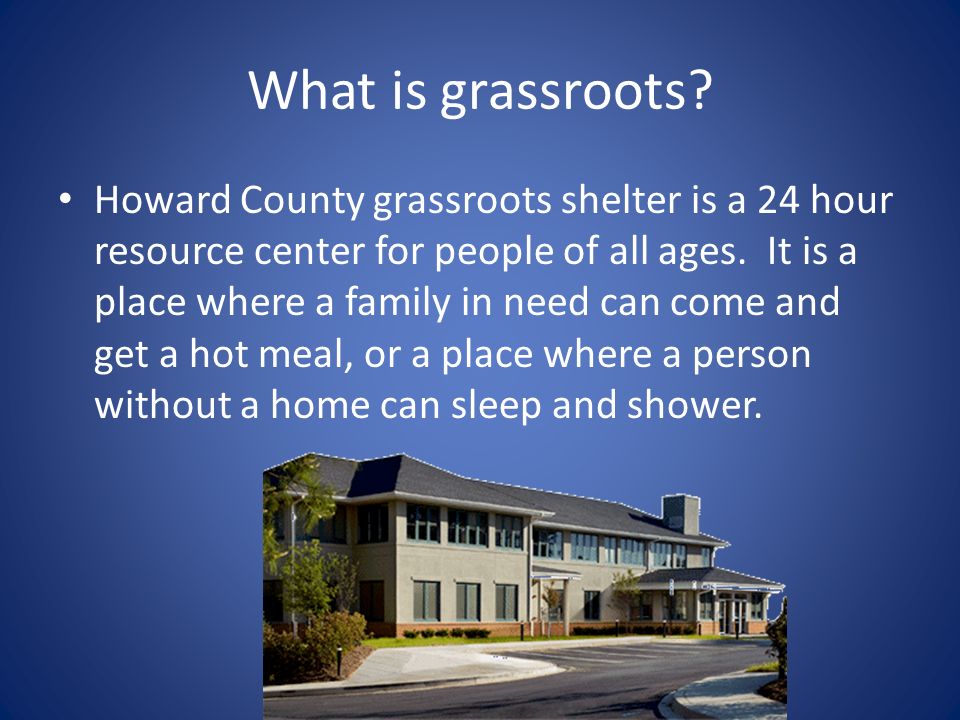 What is grassroots?

• Howard County grassroots shelter is a 24 hour resource center for people of all ages. It is a place where a family in need can come and get a hot meal, or a place where a person without a home can sleep and shower.